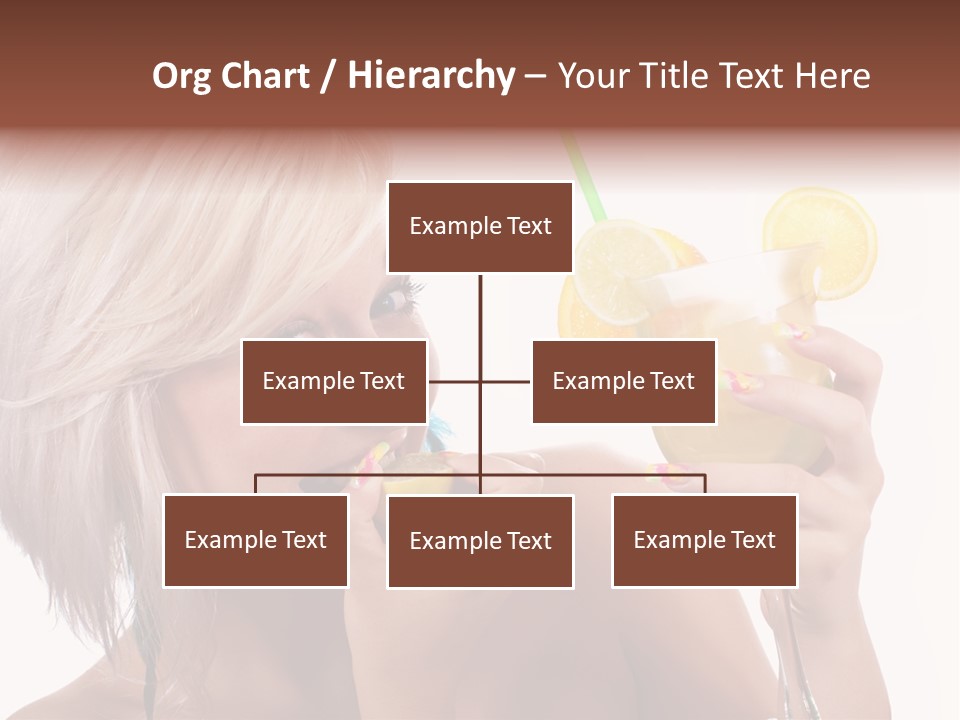 Org Chart / Hierarchy – Your Title Text Here

Example Text

Example Text

Example Text

Example Text

Example Text

Example Text